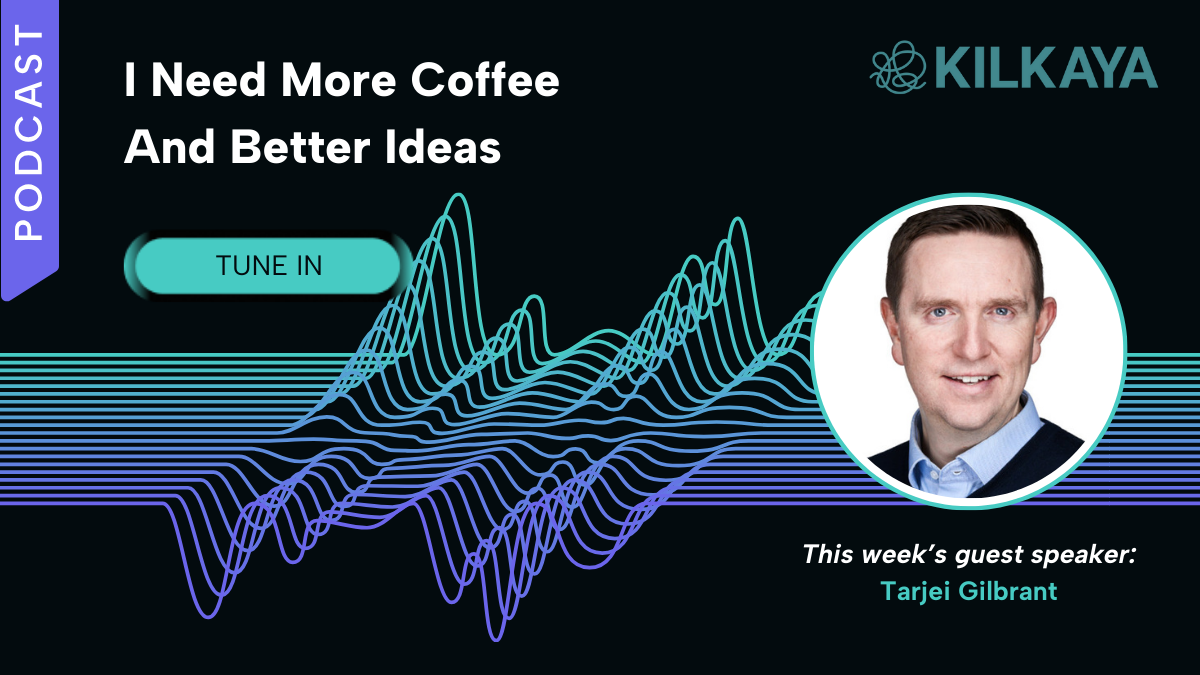 PODCAST

I Need More Coffee And Better Ideas

KILKAYA

TUNE IN

This week's guest speaker:
Tarjei Gilbrant